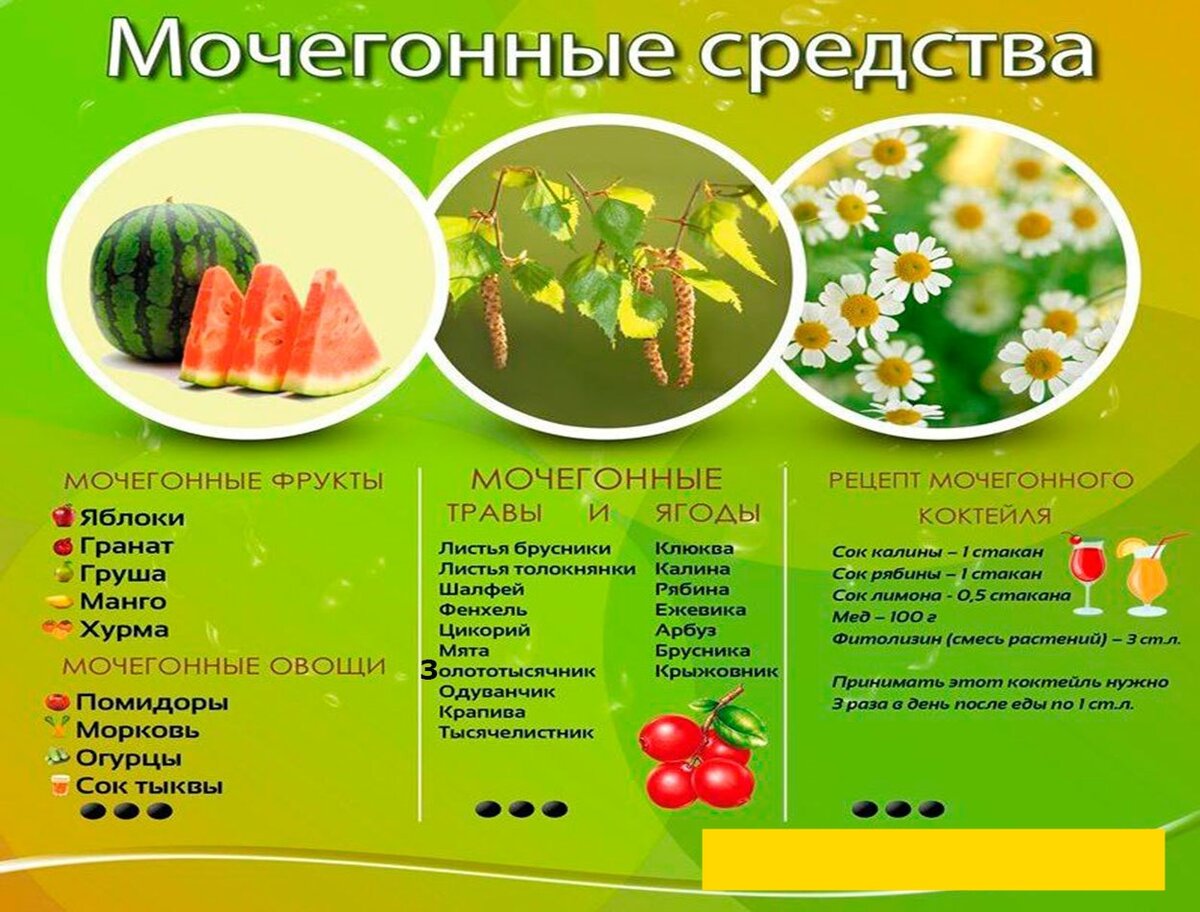 Мочегонные средства

МОЧЕГОННЫЕ ФРУКТЫ
Яблоки
Гранат
Груша
Манго
Хурма

МОЧЕГОННЫЕ ОВОЩИ
Помидоры
Морковь
Огурцы
Сок тыквы

МОЧЕГОННЫЕ ТРАВЫ И ЯГОДЫ
Листья брусники
Листья толокнянки
Шалфей
Фенхель
Цикорий
Мята
Золототысячник
Одуванчик
Крапива
Тысячелистник

Клюква
Калина
Рябина
Ежевика
Арбуз
Брусника
Крыжовник

РЕЦЕПТ МОЧЕГОННОГО КОКТЕЙЛЯ
Сок калины – 1 стакан
Сок рябины – 1 стакан
Сок лимона - 0,5 стакана
Мед – 100 г
Фитолизин (смесь растений) – 3 ст.л.

Принимать этот коктейль нужно 3 раза в день после еды по 1 ст.л.